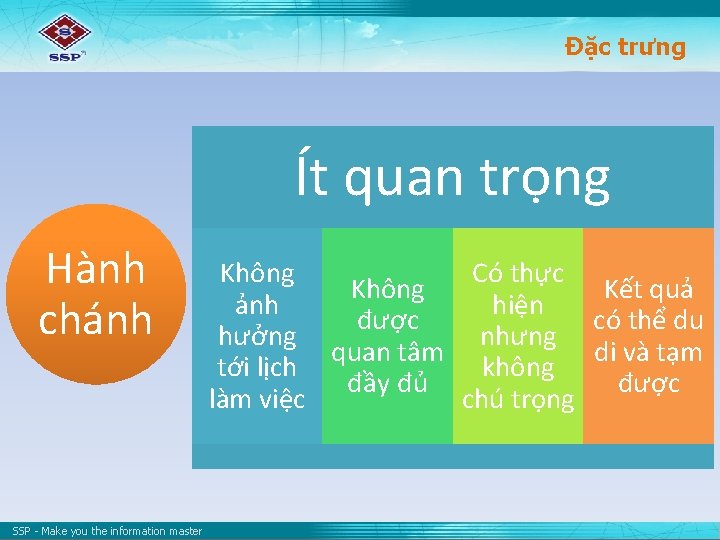 SSP

Đặc trưng

Hành chánh

Ít quan trọng

Không ảnh hưởng tới lịch làm việc

Không được quan tâm đầy đủ

Có thực hiện nhưng không chú trọng

Kết quả có thể du di và tạm được

SSP - Make you the information master